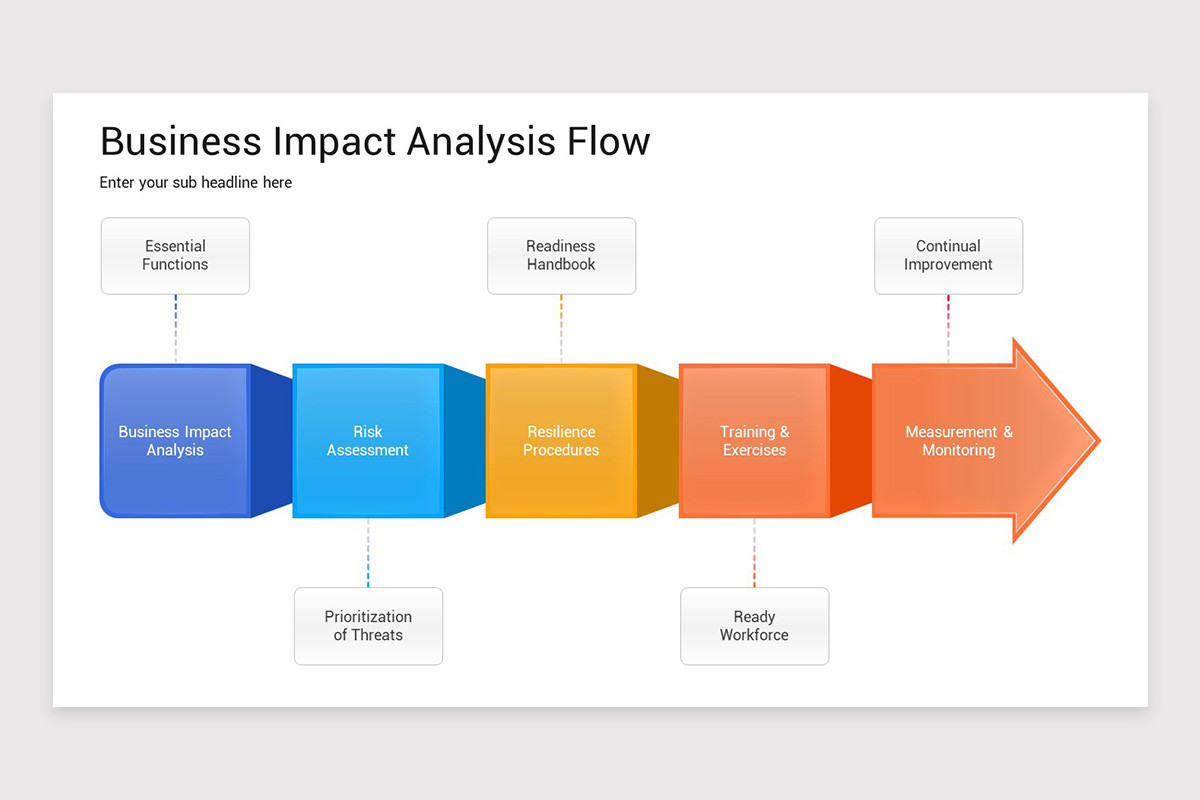 Business Impact Analysis Flow

Enter your sub headline here

Essential Functions

Readiness Handbook

Continual Improvement

Business Impact Analysis

Risk Assessment

Resilience Procedures

Training & Exercises

Measurement & Monitoring

Prioritization of Threats

Ready Workforce